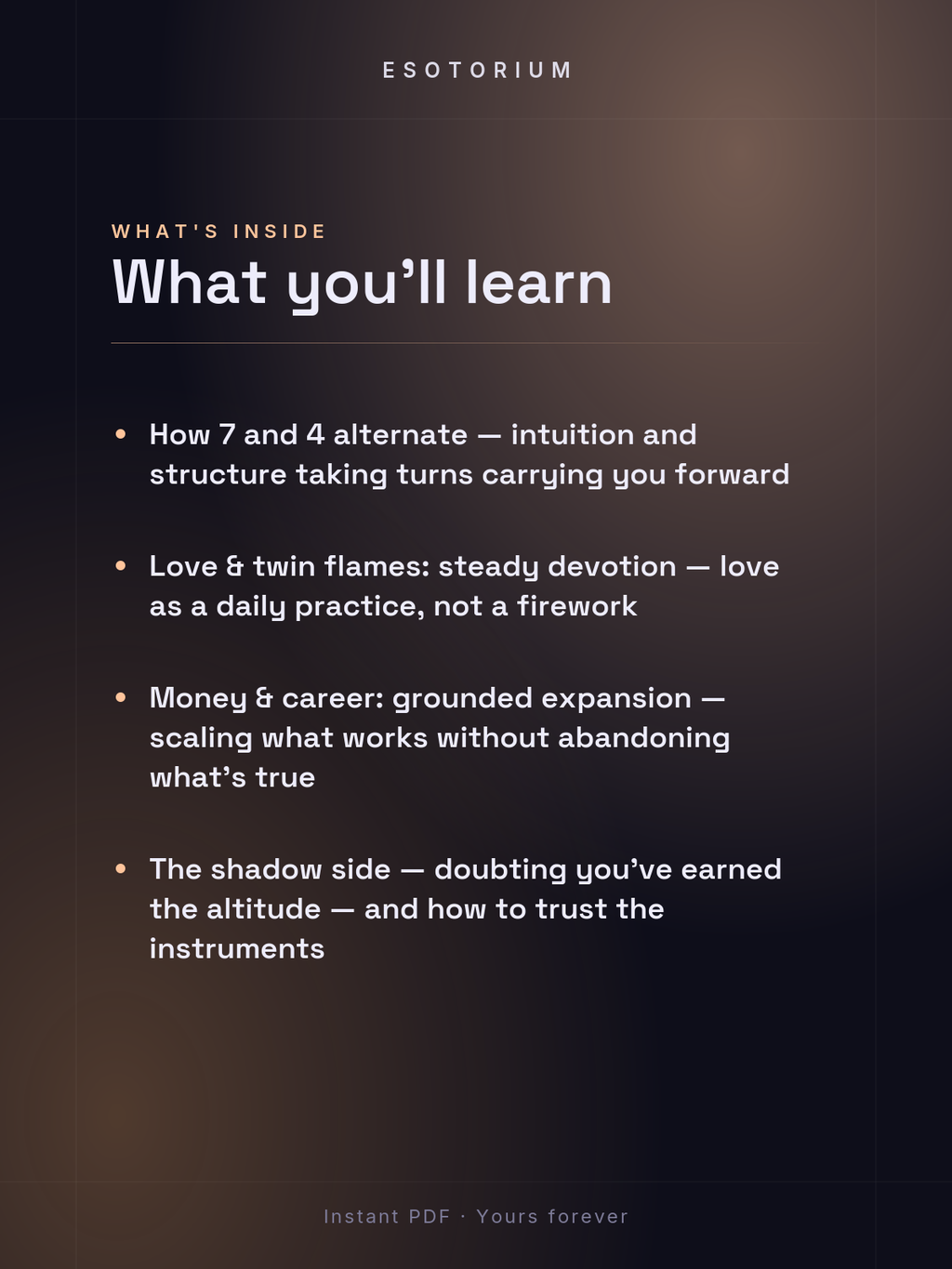 ESOTORIUM

WHAT'S INSIDE

What you'll learn

• How 7 and 4 alternate — intuition and structure taking turns carrying you forward

• Love & twin flames: steady devotion — love as a daily practice, not a firework

• Money & career: grounded expansion — scaling what works without abandoning what's true

• The shadow side — doubting you've earned the altitude — and how to trust the instruments

Instant PDF · Yours forever